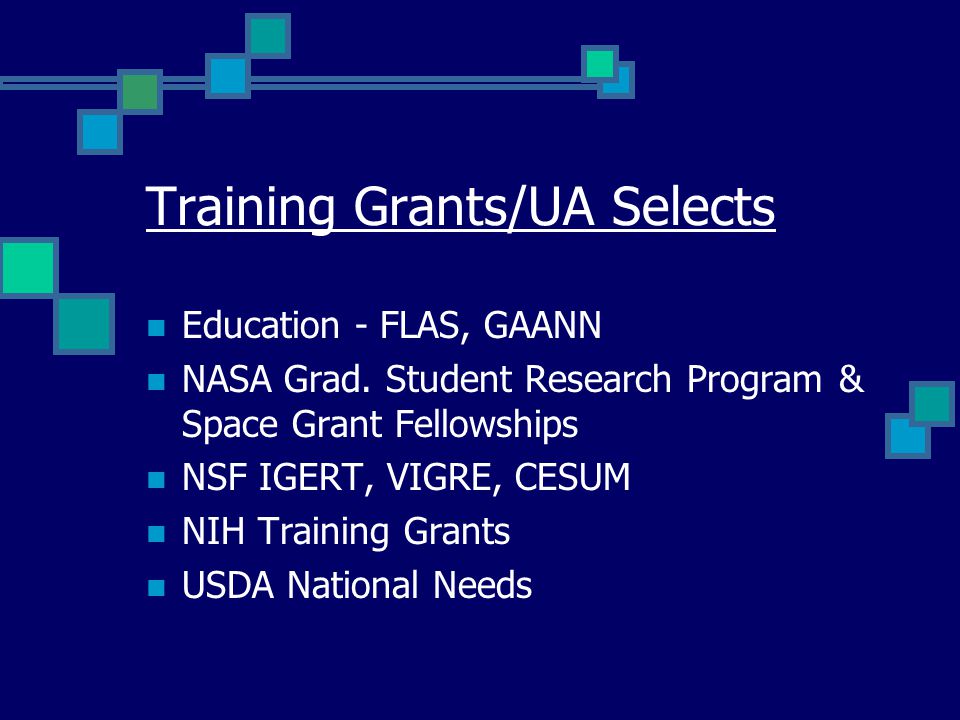 Training Grants/UA Selects

- Education - FLAS, GAANN
- NASA Grad. Student Research Program & Space Grant Fellowships
- NSF IGERT, VIGRE, CESUM
- NIH Training Grants
- USDA National Needs